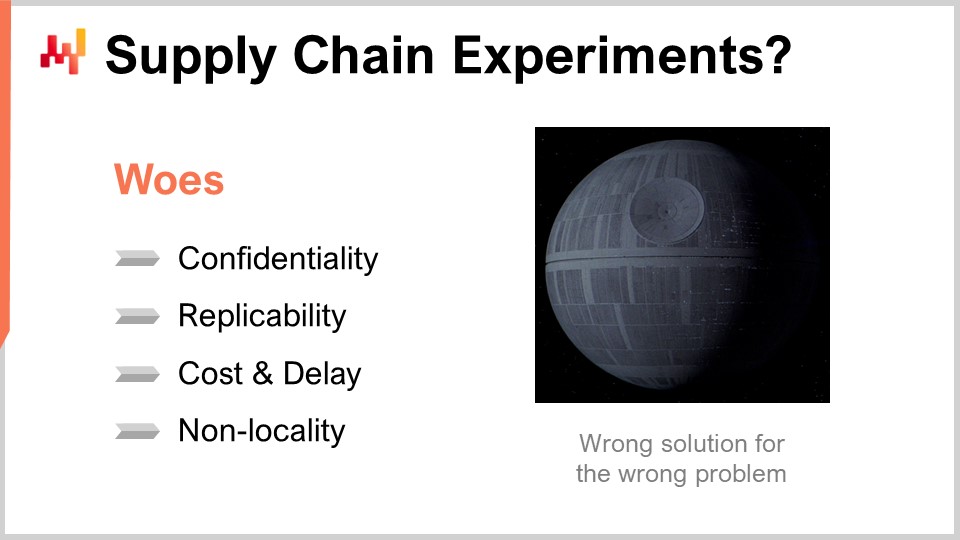 Supply Chain Experiments?

Woes

Confidentiality

Replicability

Cost & Delay

Non-locality

Wrong solution for the wrong problem